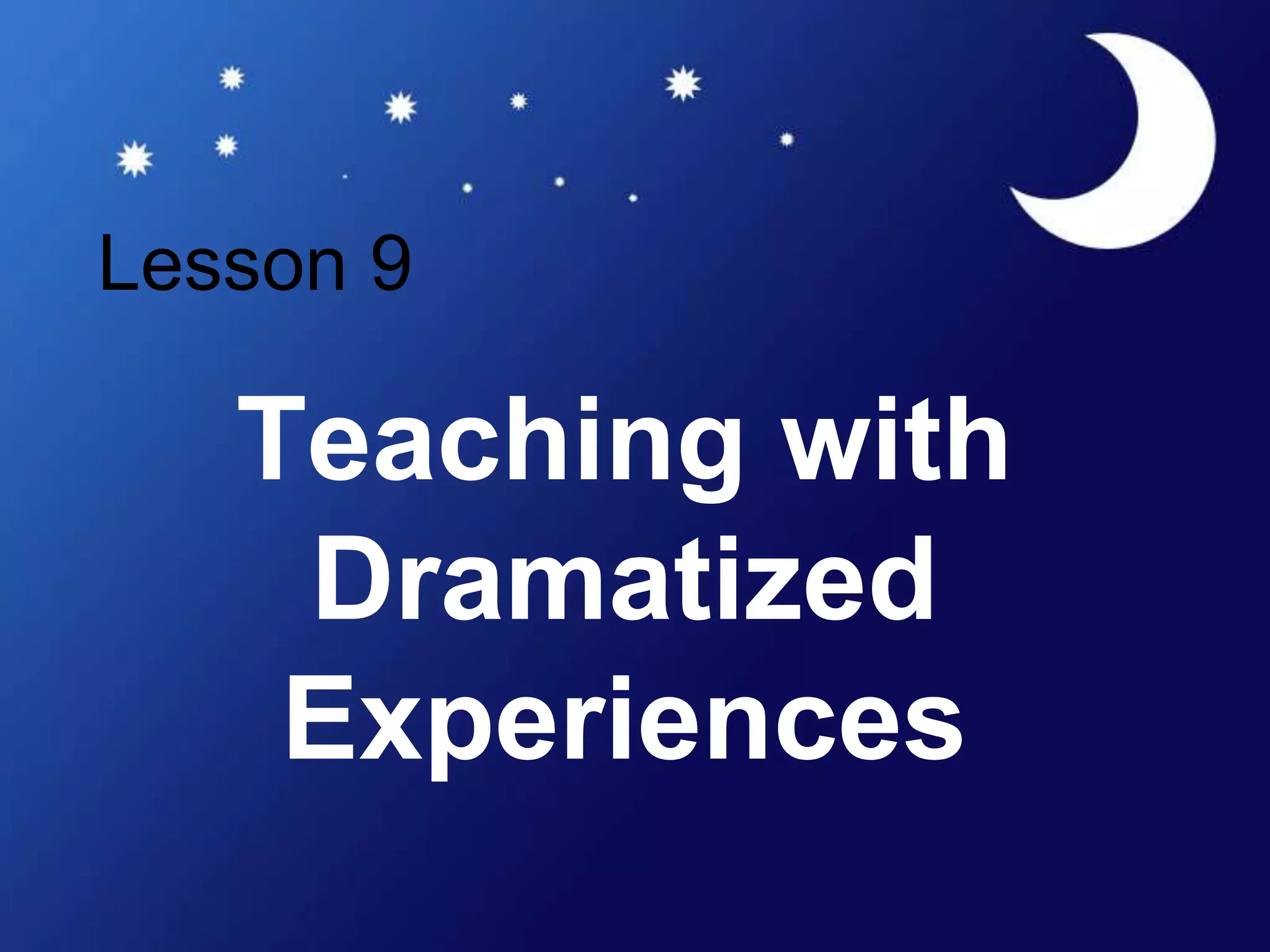 Lesson 9

Teaching with Dramatized Experiences